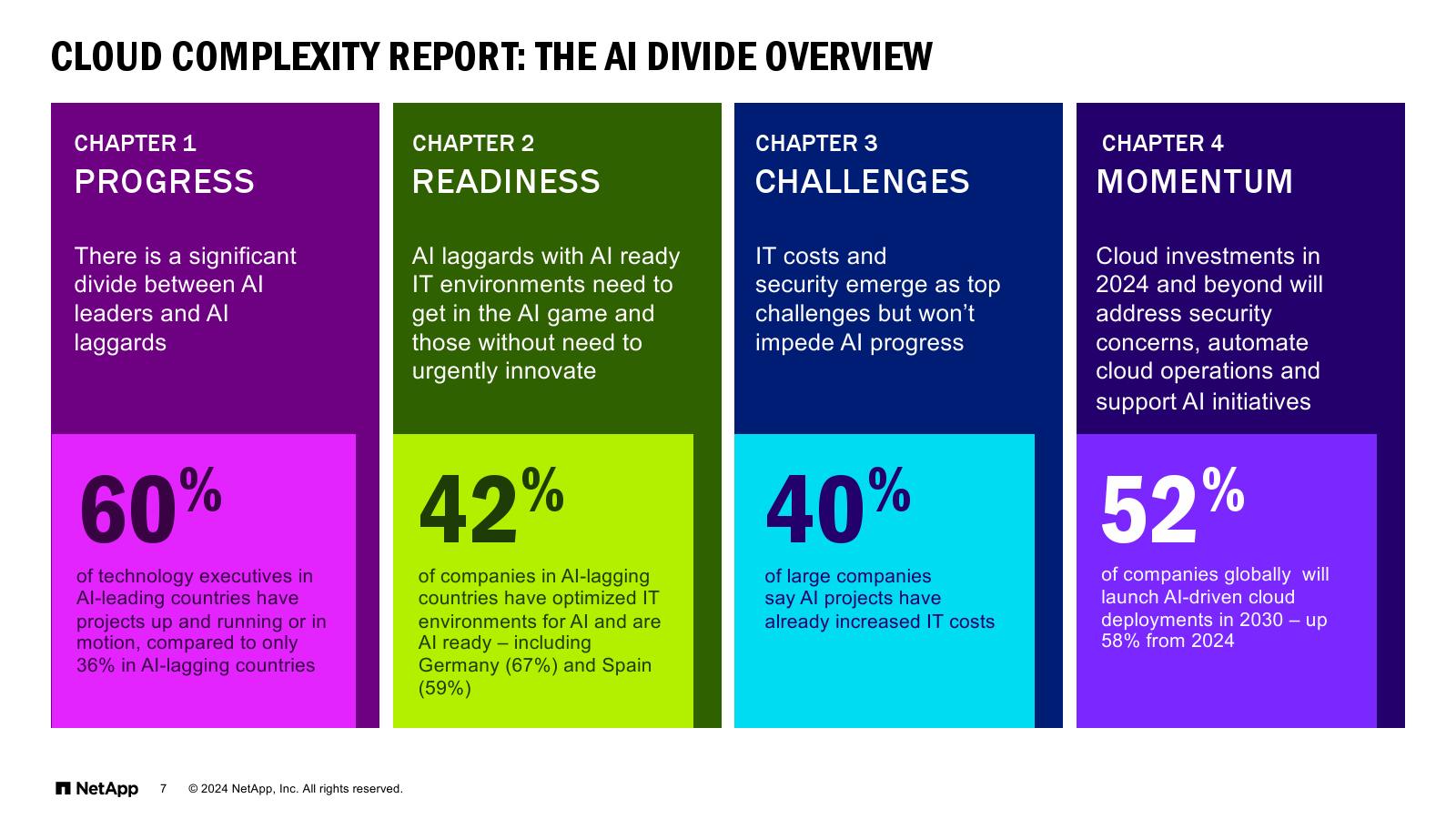 CLOUD COMPLEXITY REPORT: THE AI DIVIDE OVERVIEW

CHAPTER 1
PROGRESS

There is a significant divide between AI leaders and AI laggards

60%

of technology executives in AI-leading countries have projects up and running or in motion, compared to only 36% in AI-lagging countries

CHAPTER 2
READINESS

AI laggards with AI ready IT environments need to get in the AI game and those without need to urgently innovate

42%

of companies in AI-lagging countries have optimized IT environments for AI and are AI ready – including Germany (67%) and Spain (59%)

CHAPTER 3
CHALLENGES

IT costs and security emerge as top challenges but won't impede AI progress

40%

of large companies say AI projects have already increased IT costs

CHAPTER 4
MOMENTUM

Cloud investments in 2024 and beyond will address security concerns, automate cloud operations and support AI initiatives

52%

of companies globally will launch AI-driven cloud deployments in 2030 – up 58% from 2024

NetApp 7 © 2024 NetApp, Inc. All rights reserved.